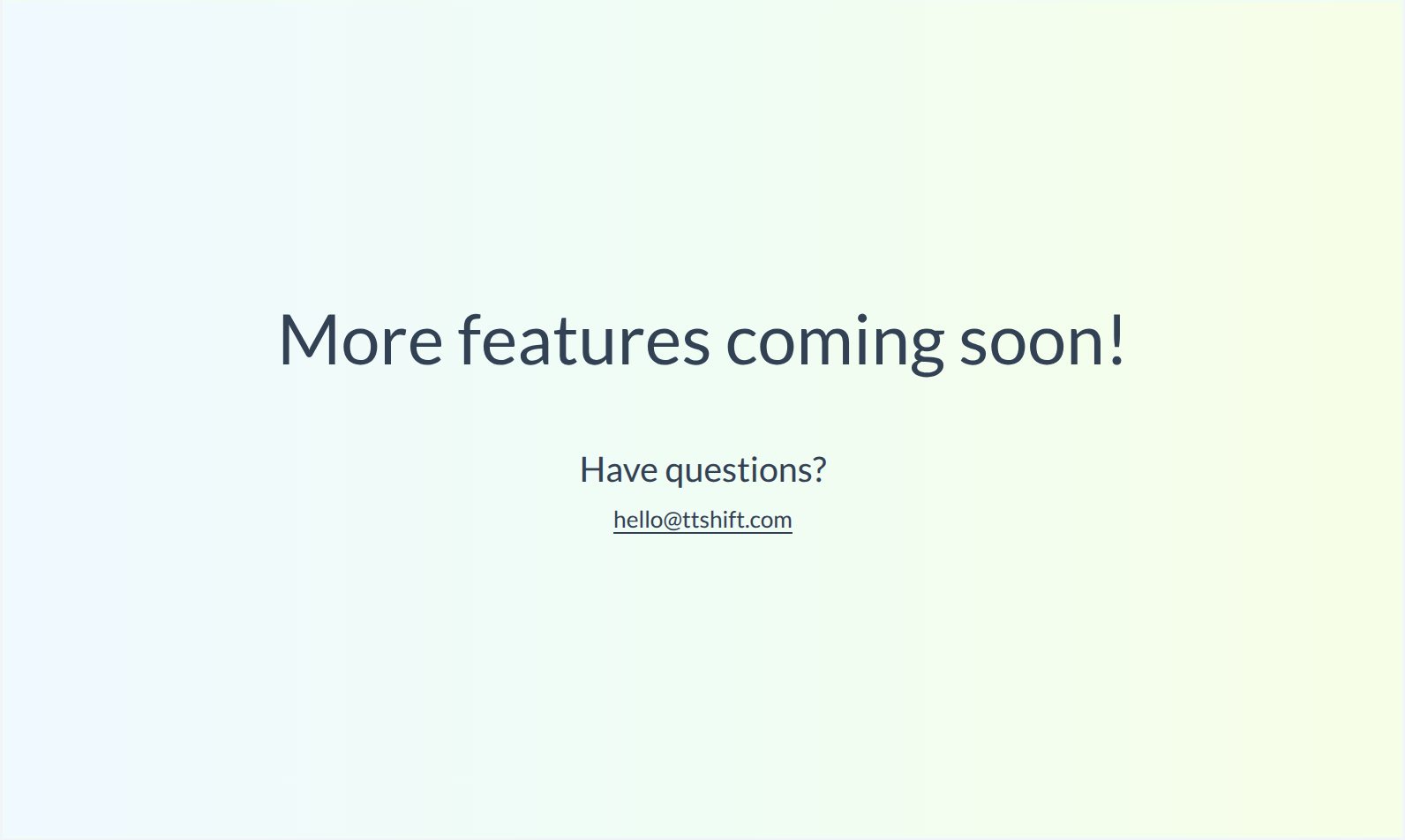 More features coming soon!

Have questions?

hello@ttshift.com